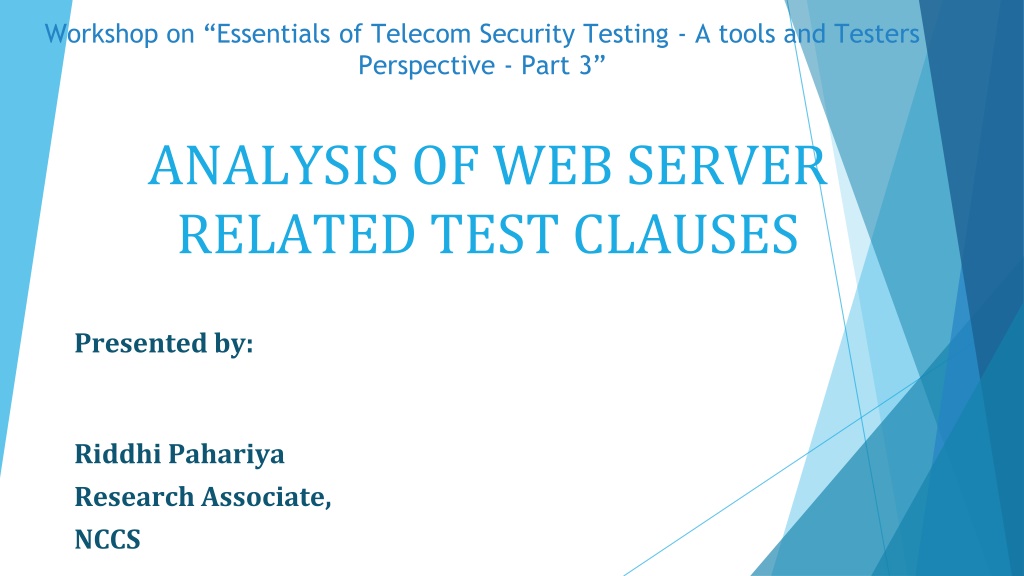 Workshop on “Essentials of Telecom Security Testing - A tools and Testers Perspective - Part 3”

ANALYSIS OF WEB SERVER RELATED TEST CLAUSES

Presented by:

Riddhi Pahariya
Research Associate,
NCCS